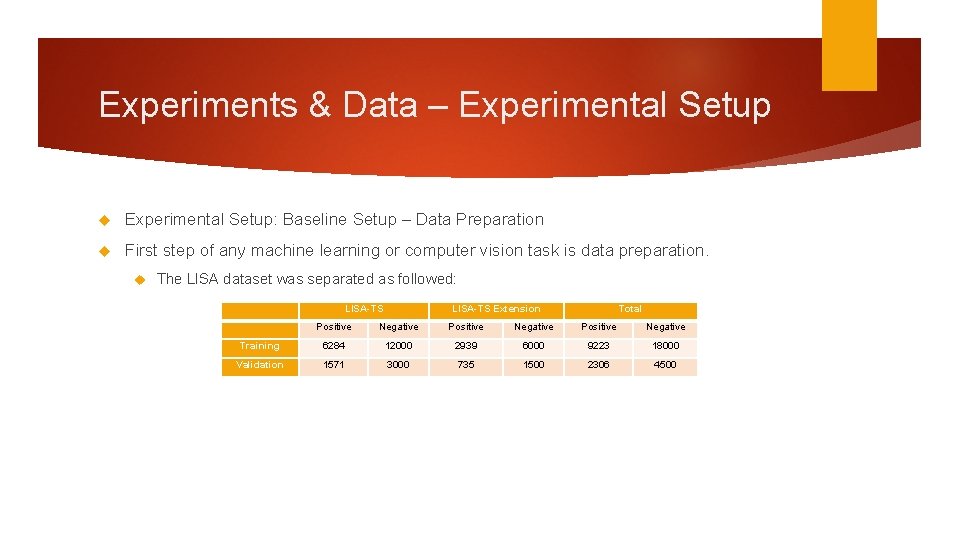 Experiments & Data – Experimental Setup

Experimental Setup: Baseline Setup – Data Preparation

First step of any machine learning or computer vision task is data preparation.

The LISA dataset was separated as followed:

| | LISA-TS | | LISA-TS Extension | | Total | |
|---|---|---|---|---|---|---|
| | Positive | Negative | Positive | Negative | Positive | Negative |
| Training | 6284 | 12000 | 2939 | 6000 | 9223 | 18000 |
| Validation | 1571 | 3000 | 735 | 1500 | 2306 | 4500 |